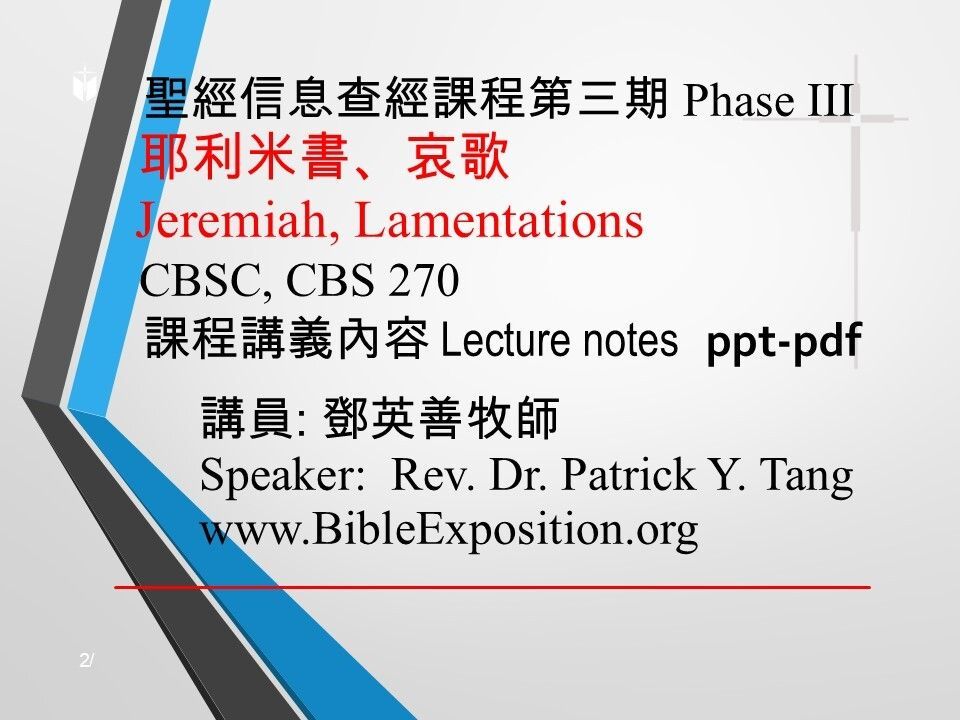 聖經信息查經課程第三期 Phase III
耶利米書、哀歌
Jeremiah, Lamentations
CBSC, CBS 270
課程講義內容 Lecture notes ppt-pdf

講員: 鄧英善牧師
Speaker: Rev. Dr. Patrick Y. Tang
www.BibleExposition.org

2/